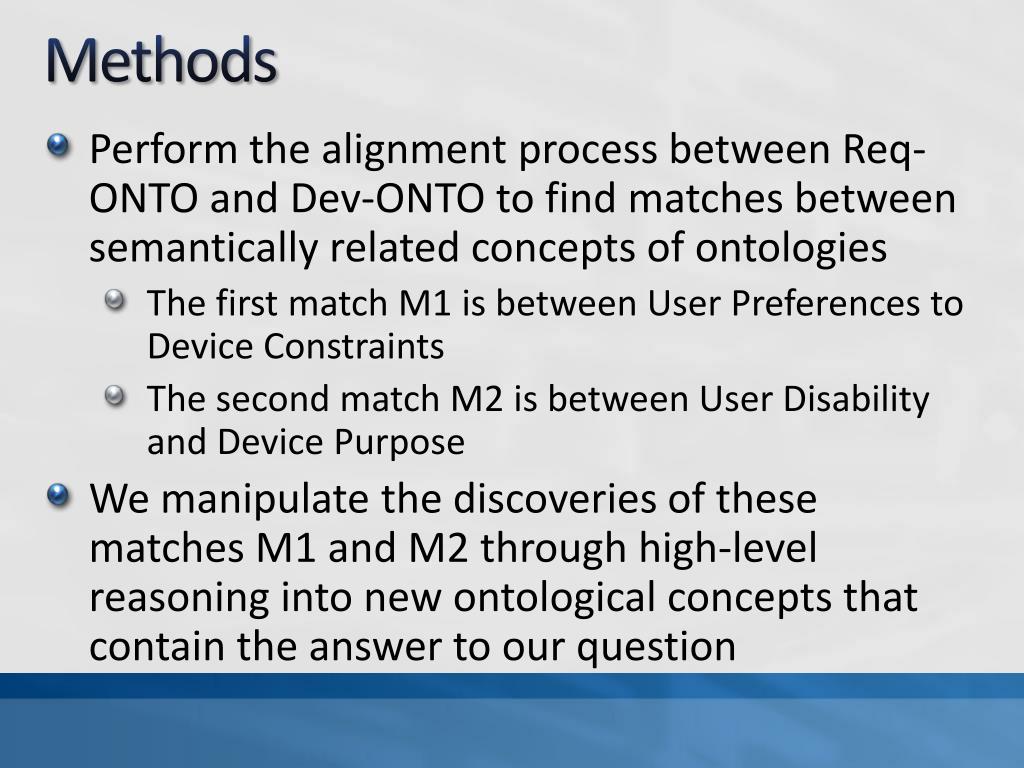 Methods

Perform the alignment process between Req-ONTO and Dev-ONTO to find matches between semantically related concepts of ontologies

The first match M1 is between User Preferences to Device Constraints

The second match M2 is between User Disability and Device Purpose

We manipulate the discoveries of these matches M1 and M2 through high-level reasoning into new ontological concepts that contain the answer to our question